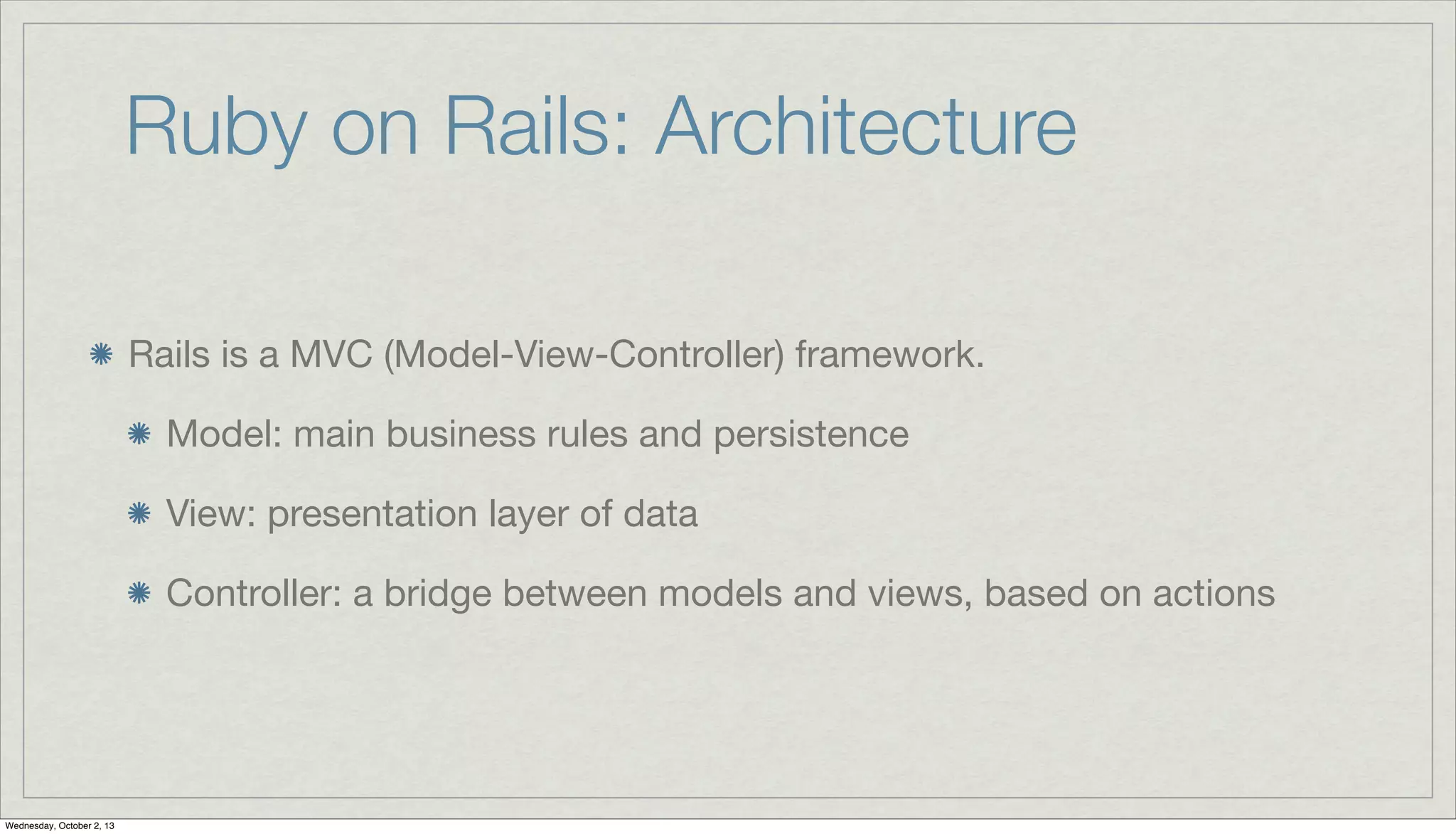 Ruby on Rails: Architecture

Rails is a MVC (Model-View-Controller) framework.

Model: main business rules and persistence

View: presentation layer of data

Controller: a bridge between models and views, based on actions

Wednesday, October 2, 13